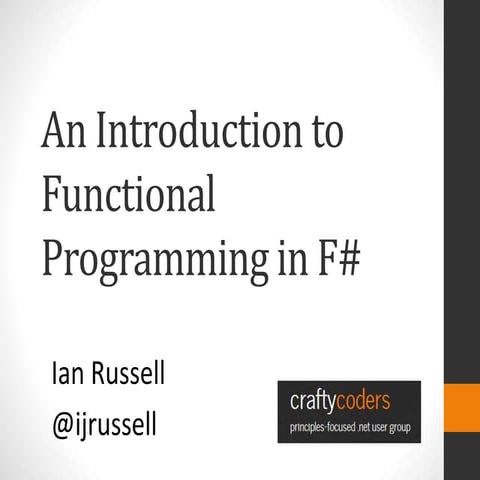 An Introduction to Functional Programming in F#

Ian Russell

@ijrussell

craftycoders
principles-focused .net user group